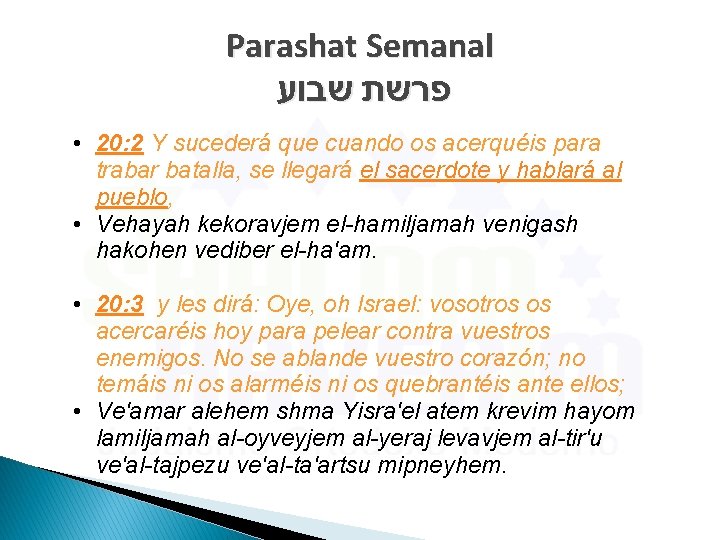 Parashat Semanal
פרשת שבוע

• 20:2 Y sucederá que cuando os acerquéis para trabar batalla, se llegará el sacerdote y hablará al pueblo,
• Vehayah kekoravjem el-hamiljamah venigash hakohen vediber el-ha'am.

• 20:3 y les dirá: Oye, oh Israel: vosotros os acercaréis hoy para pelear contra vuestros enemigos. No se ablande vuestro corazón; no temáis ni os alarméis ni os quebrantéis ante ellos;
• Ve'amar alehem shma Yisra'el atem krevim hayom lamiljamah al-oyveyjem al-yeraj levavjem al-tir'u ve'al-tajpezu ve'al-ta'artsu mipneyhem.